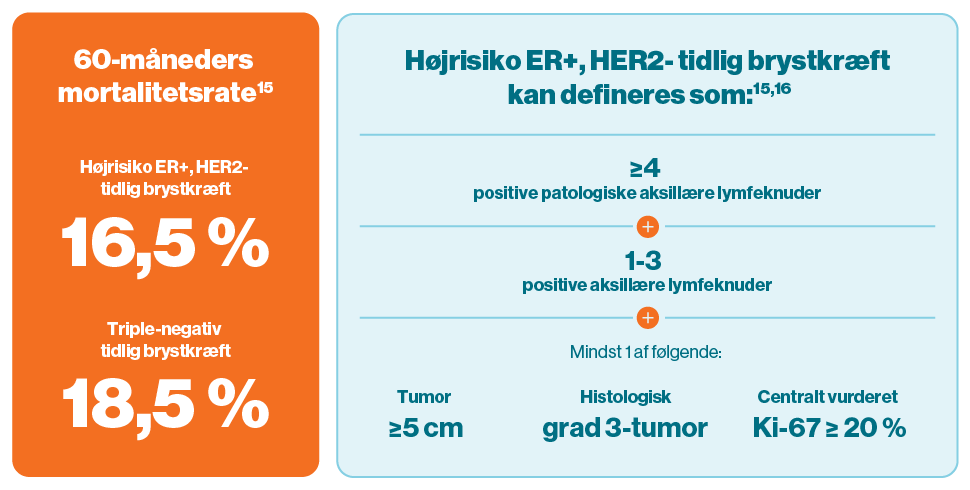 60-måneders mortalitetsrate$^{15}$

Højrisiko ER+, HER2- tidlig brystkræft

16,5 %

Triple-negativ tidlig brystkræft

18,5 %

Højrisiko ER+, HER2- tidlig brystkræft kan defineres som:$^{15,16}$

≥4
positive patologiske aksillære lymfeknuder

+

1-3
positive aksillære lymfeknuder

+

Mindst 1 af følgende:

Tumor
≥5 cm

Histologisk
grad 3-tumor

Centralt vurderet
Ki-67 ≥ 20 %